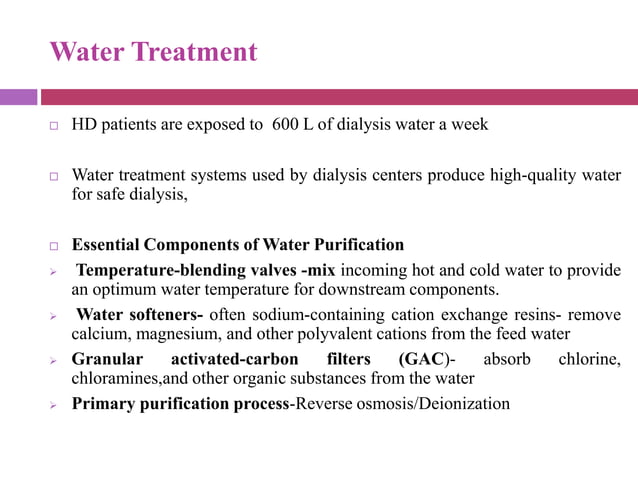 Water Treatment

□ HD patients are exposed to 600 L of dialysis water a week

□ Water treatment systems used by dialysis centers produce high-quality water for safe dialysis,

□ Essential Components of Water Purification

➢ Temperature-blending valves -mix incoming hot and cold water to provide an optimum water temperature for downstream components.

➢ Water softeners- often sodium-containing cation exchange resins- remove calcium, magnesium, and other polyvalent cations from the feed water

➢ Granular activated-carbon filters (GAC)- absorb chlorine, chloramines,and other organic substances from the water

➢ Primary purification process-Reverse osmosis/Deionization